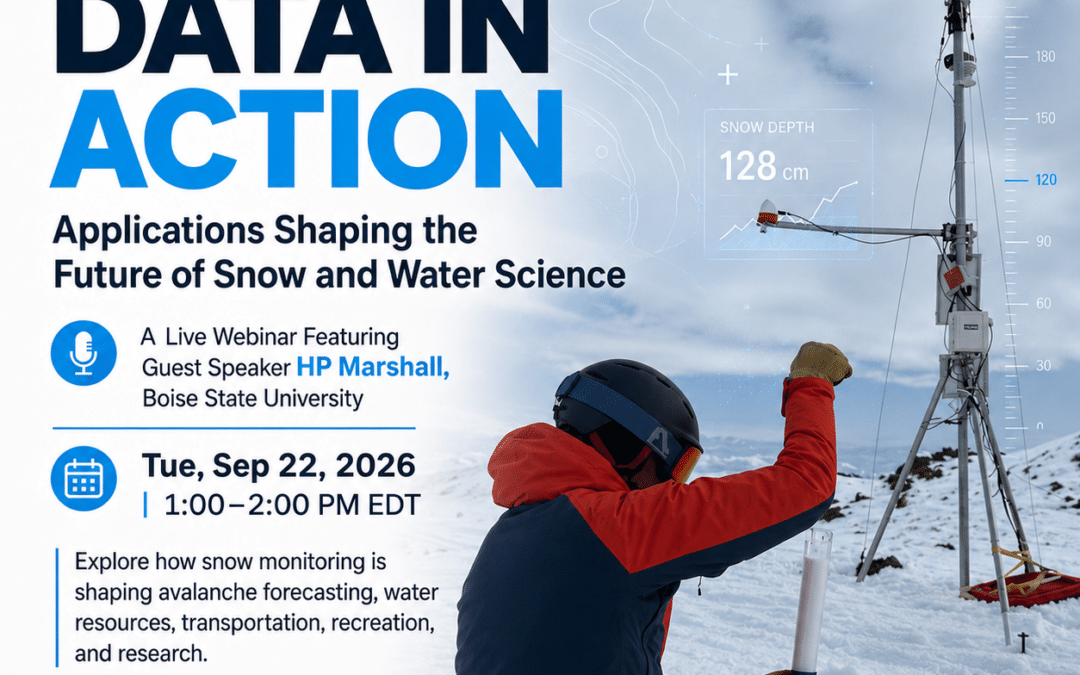 DATA IN ACTION

Applications Shaping the Future of Snow and Water Science

A Live Webinar Featuring Guest Speaker HP Marshall, Boise State University

Tue, Sep 22, 2026
1:00–2:00 PM EDT

Explore how snow monitoring is shaping avalanche forecasting, water resources, transportation, recreation, and research.

SNOW DEPTH
128 cm

180
150
120
90
60
30
0